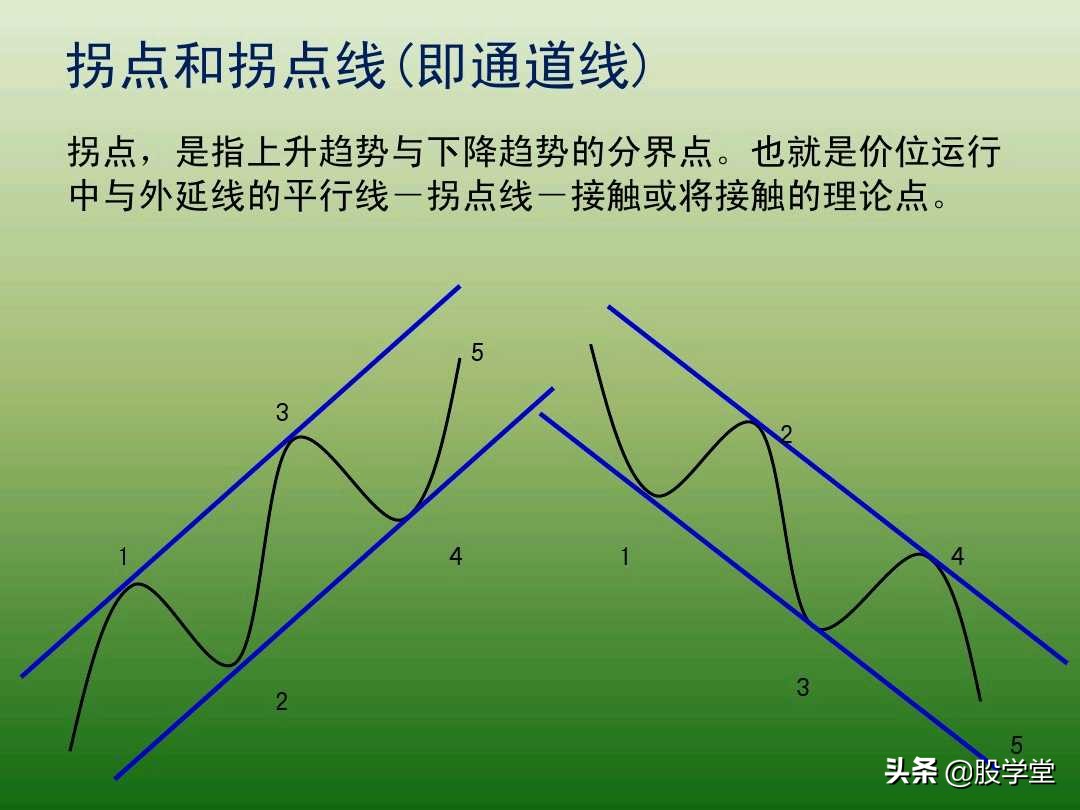 拐点和拐点线(即通道线)

拐点，是指上升趋势与下降趋势的分界点。也就是价位运行中与外延线的平行线－拐点线－接触或将接触的理论点。

5
3
1
4
2

2
1
4
3
5

头条 @股学堂